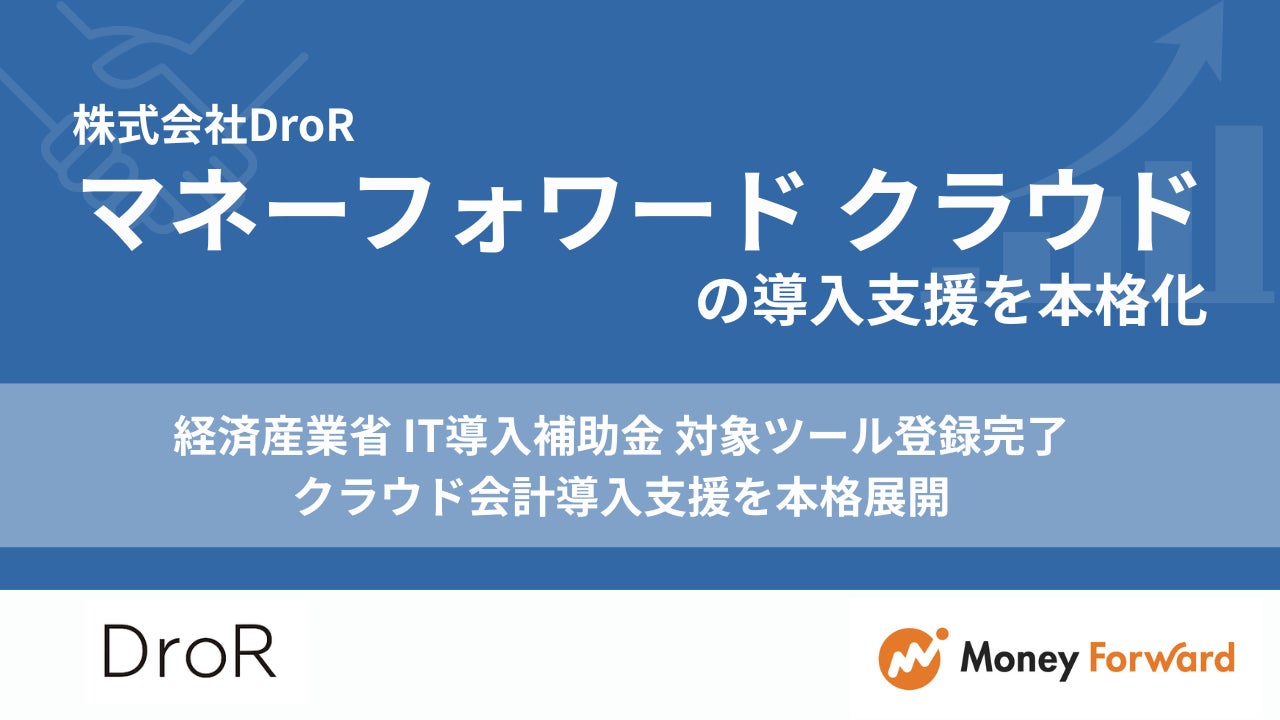 株式会社DroR
マネーフォワード クラウド
の導入支援を本格化

経済産業省 IT導入補助金 対象ツール登録完了
クラウド会計導入支援を本格展開

DroR

Money Forward